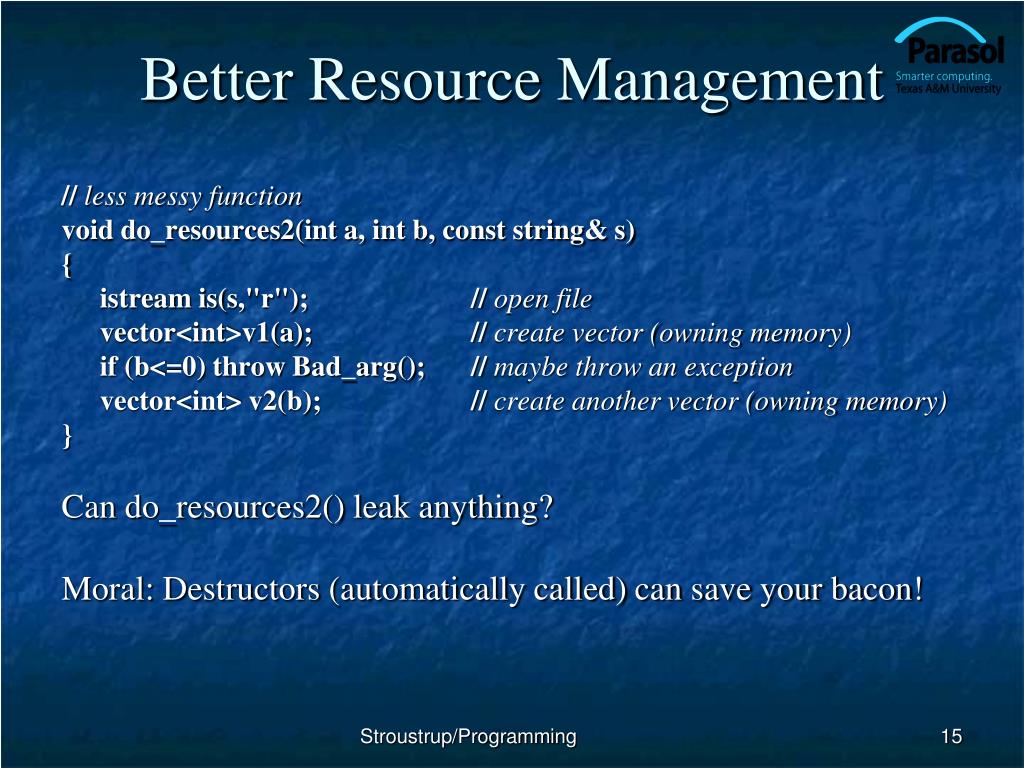 Better Resource Management

Parasol
Smarter computing.
Texas A&M University

// less messy function
void do_resources2(int a, int b, const string& s)
{
istream is(s,"r"); // open file
vector<int>v1(a); // create vector (owning memory)
if (b<=0) throw Bad_arg(); // maybe throw an exception
vector<int> v2(b); // create another vector (owning memory)
}

Can do_resources2() leak anything?

Moral: Destructors (automatically called) can save your bacon!

Stroustrup/Programming

15